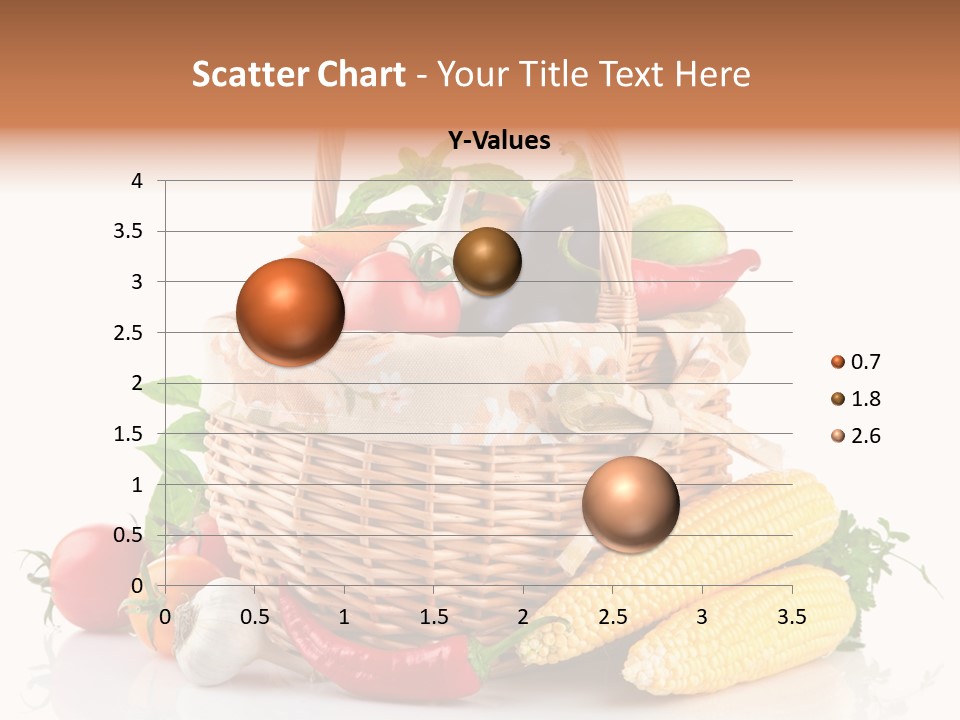 Scatter Chart - Your Title Text Here

Y-Values

4
3.5
3
2.5
2
1.5
1
0.5
0

0 0.5 1 1.5 2 2.5 3 3.5

0.7
1.8
2.6